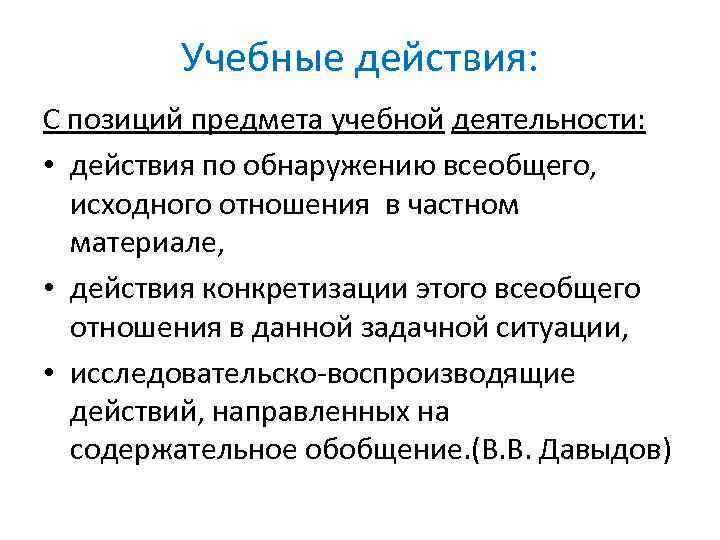 Учебные действия:

С позиций предмета учебной деятельности:

• действия по обнаружению всеобщего, исходного отношения в частном материале,

• действия конкретизации этого всеобщего отношения в данной задачной ситуации,

• исследовательско-воспроизводящие действий, направленных на содержательное обобщение.(В.В. Давыдов)